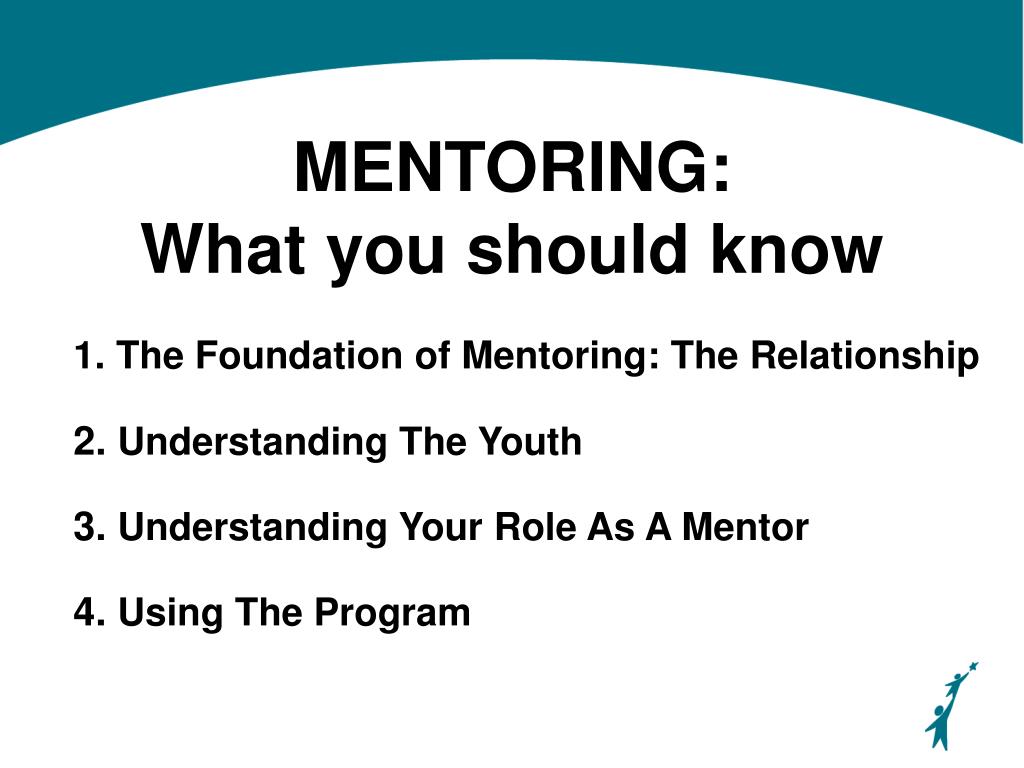 MENTORING:
What you should know

1. The Foundation of Mentoring: The Relationship

2. Understanding The Youth

3. Understanding Your Role As A Mentor

4. Using The Program